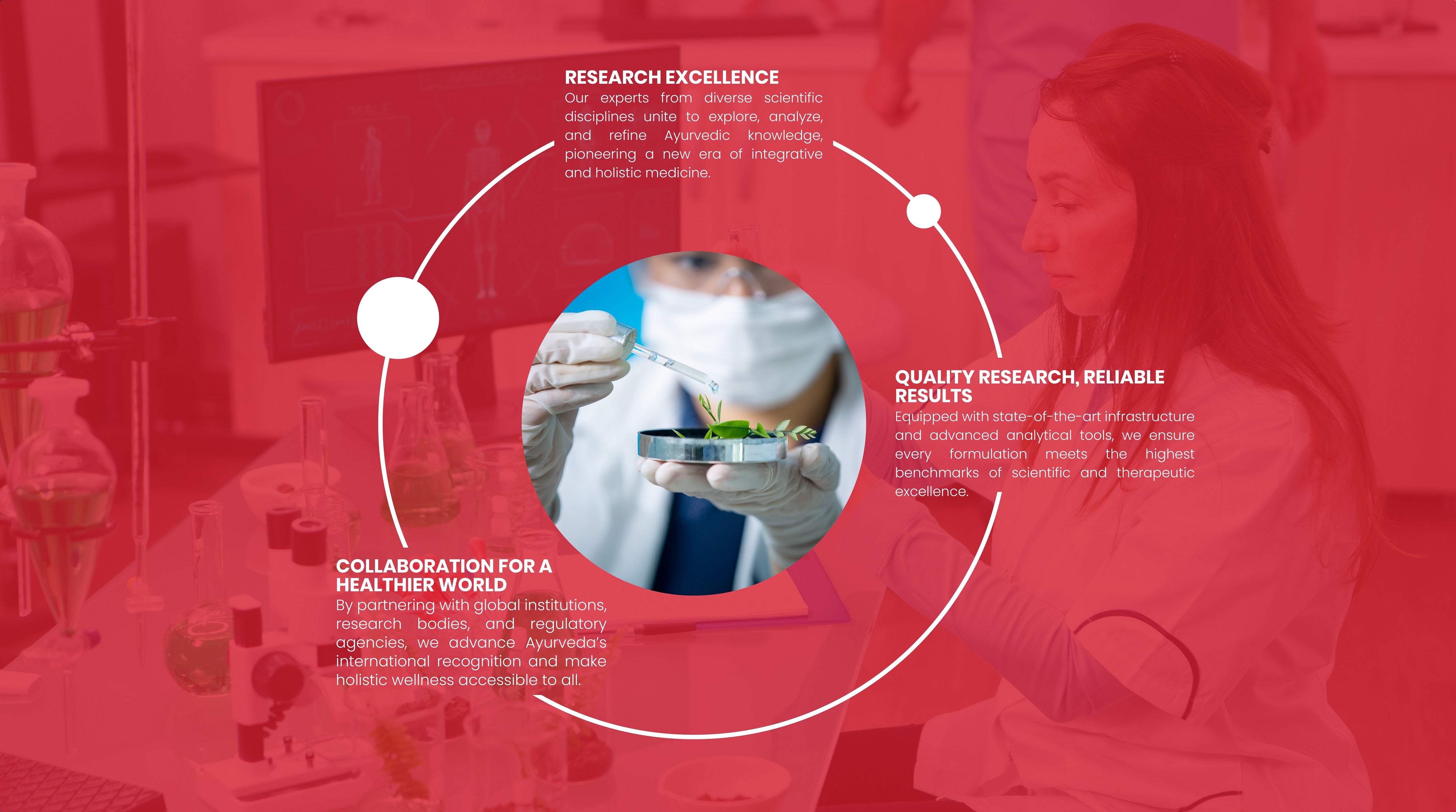 RESEARCH EXCELLENCE
Our experts from diverse scientific disciplines unite to explore, analyze, and refine Ayurvedic knowledge, pioneering a new era of integrative and holistic medicine.

QUALITY RESEARCH, RELIABLE RESULTS
Equipped with state-of-the-art infrastructure and advanced analytical tools, we ensure every formulation meets the highest benchmarks of scientific and therapeutic excellence.

COLLABORATION FOR A HEALTHIER WORLD
By partnering with global institutions, research bodies, and regulatory agencies, we advance Ayurveda's international recognition and make holistic wellness accessible to all.